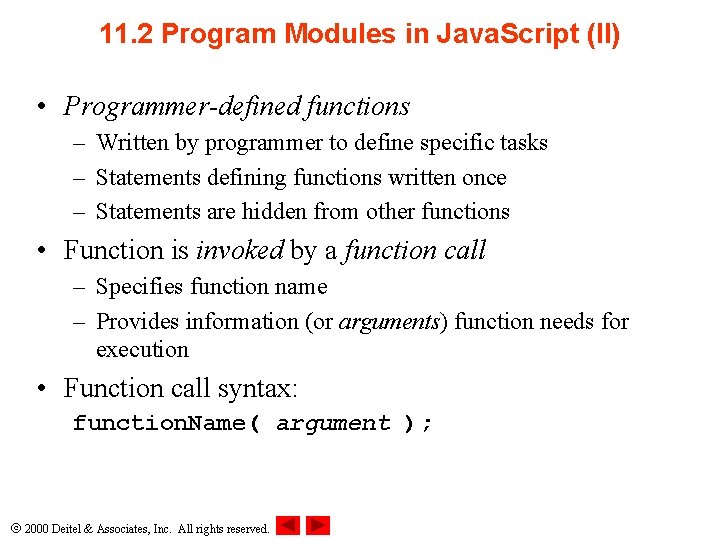 11.2 Program Modules in JavaScript (II)

• Programmer-defined functions
– Written by programmer to define specific tasks
– Statements defining functions written once
– Statements are hidden from other functions

• Function is invoked by a function call
– Specifies function name
– Provides information (or arguments) function needs for execution

• Function call syntax:
functionName( argument );

© 2000 Deitel & Associates, Inc. All rights reserved.